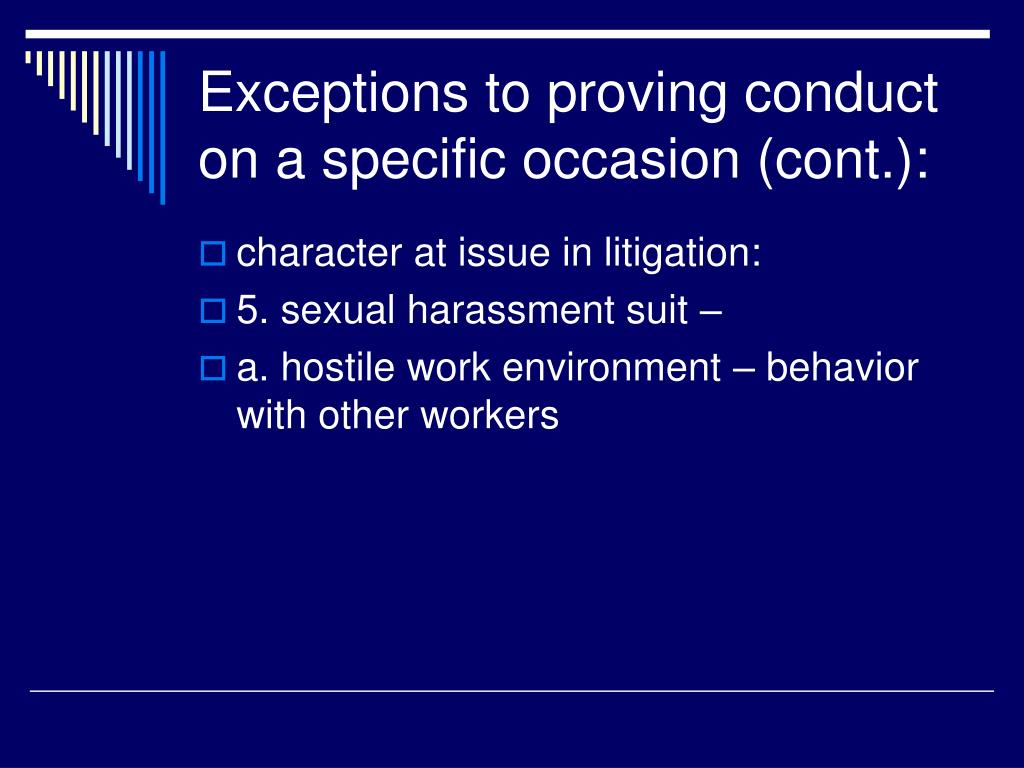 Exceptions to proving conduct on a specific occasion (cont.):

character at issue in litigation:

5. sexual harassment suit –

a. hostile work environment – behavior with other workers